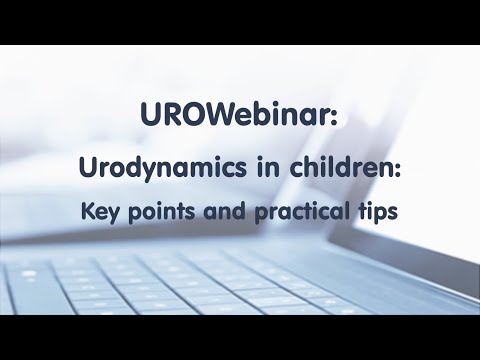 UROWebinar:

Urodynamics in children:

Key points and practical tips